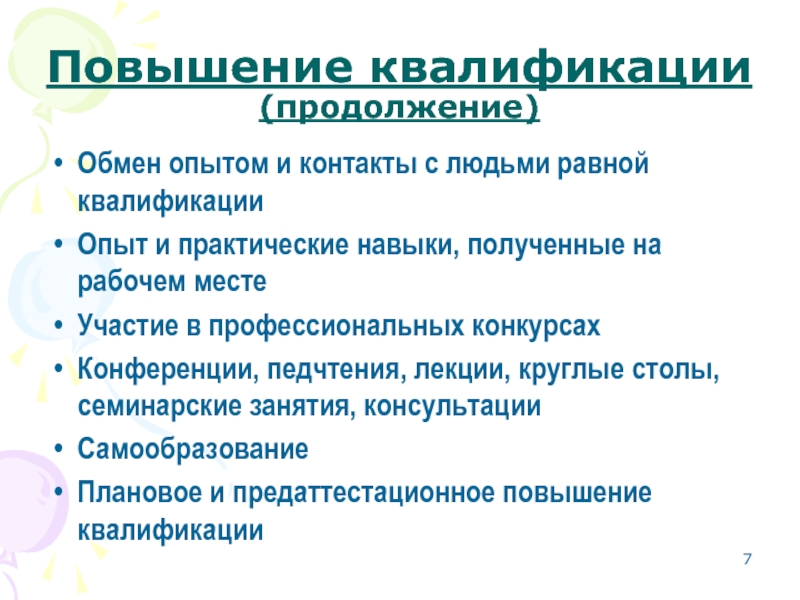 Повышение квалификации
(продолжение)

• Обмен опытом и контакты с людьми равной квалификации
• Опыт и практические навыки, полученные на рабочем месте
• Участие в профессиональных конкурсах
• Конференции, педчтения, лекции, круглые столы, семинарские занятия, консультации
• Самообразование
• Плановое и предаттестационное повышение квалификации

7